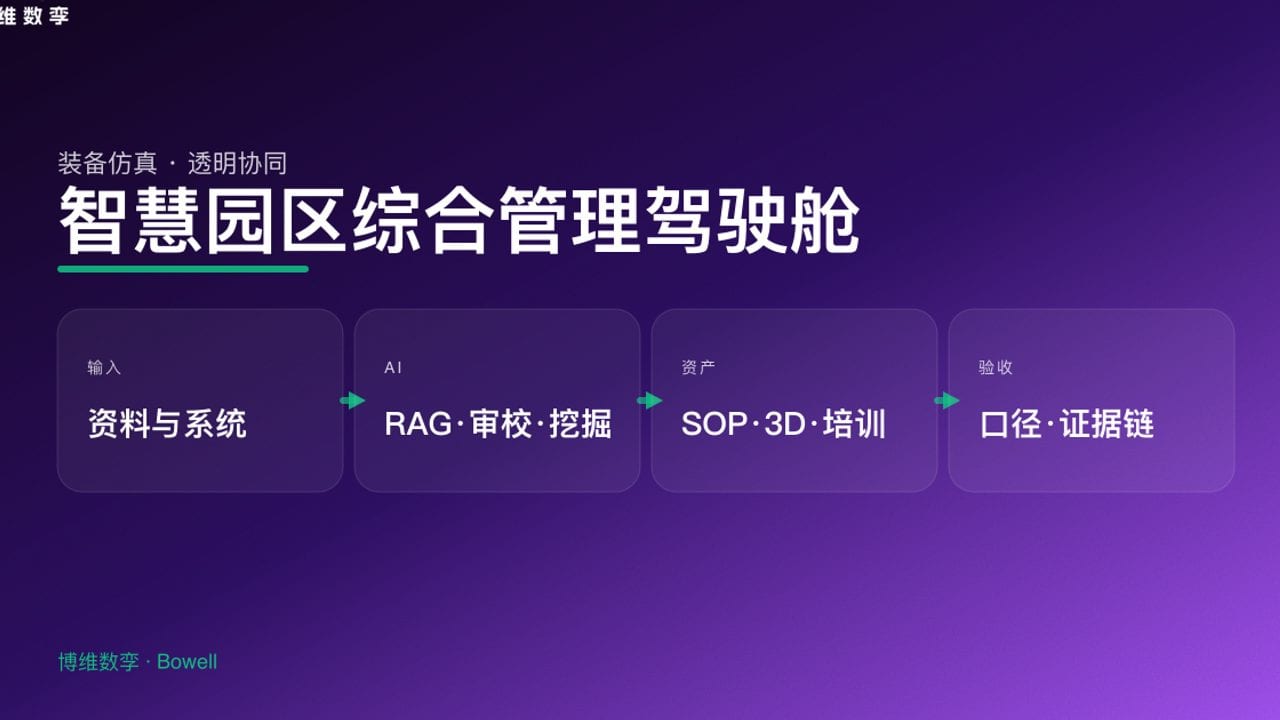 维数孪

装备仿真 · 透明协同

智慧园区综合管理驾驶舱

输入
资料与系统

AI
RAG·审校·挖掘

资产
SOP·3D·培训

验收
口径·证据链

博维数孪 · Bowell